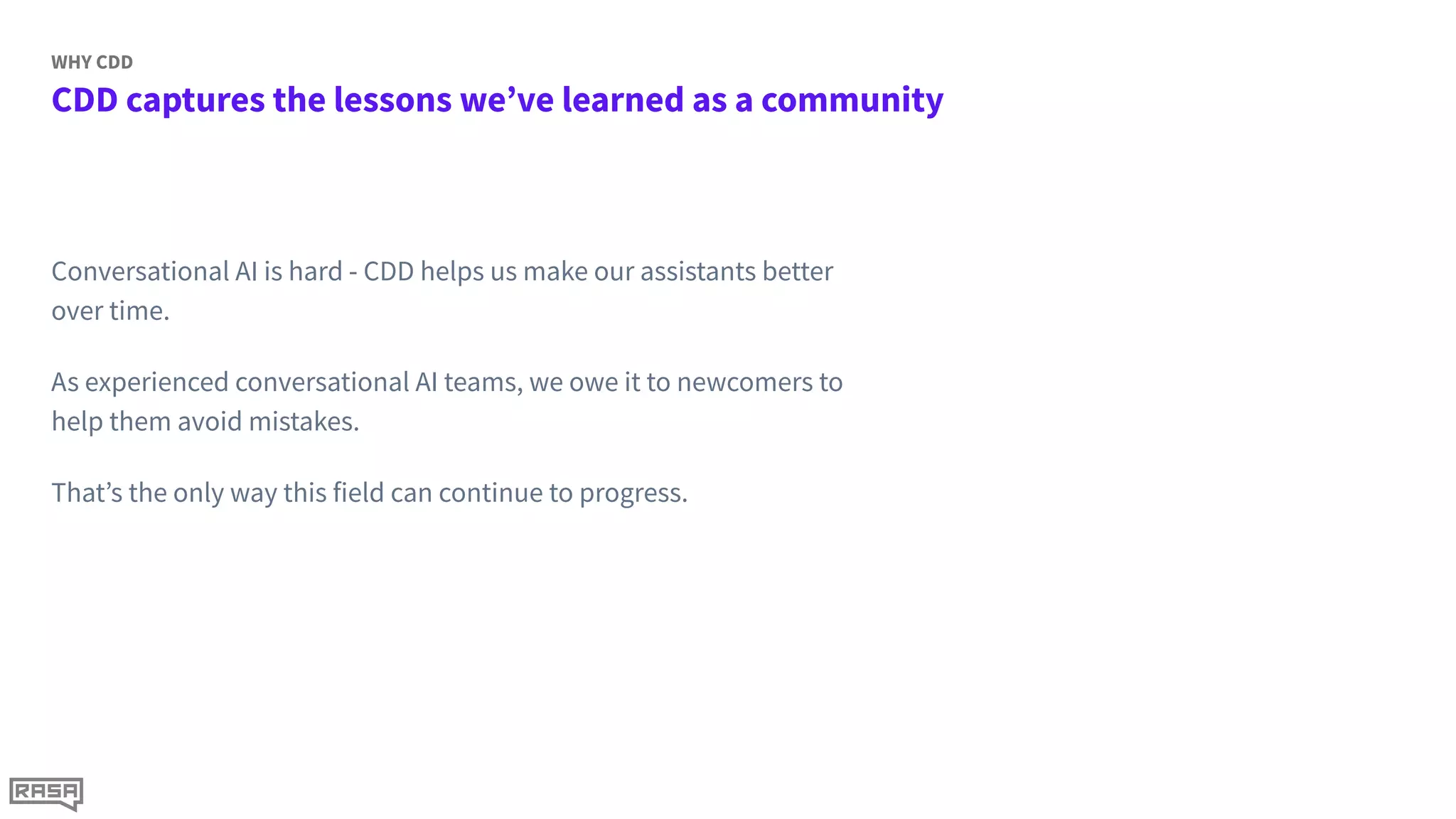 WHY CDD

CDD captures the lessons we’ve learned as a community

Conversational AI is hard - CDD helps us make our assistants better over time.

As experienced conversational AI teams, we owe it to newcomers to help them avoid mistakes.

That’s the only way this field can continue to progress.

RASA